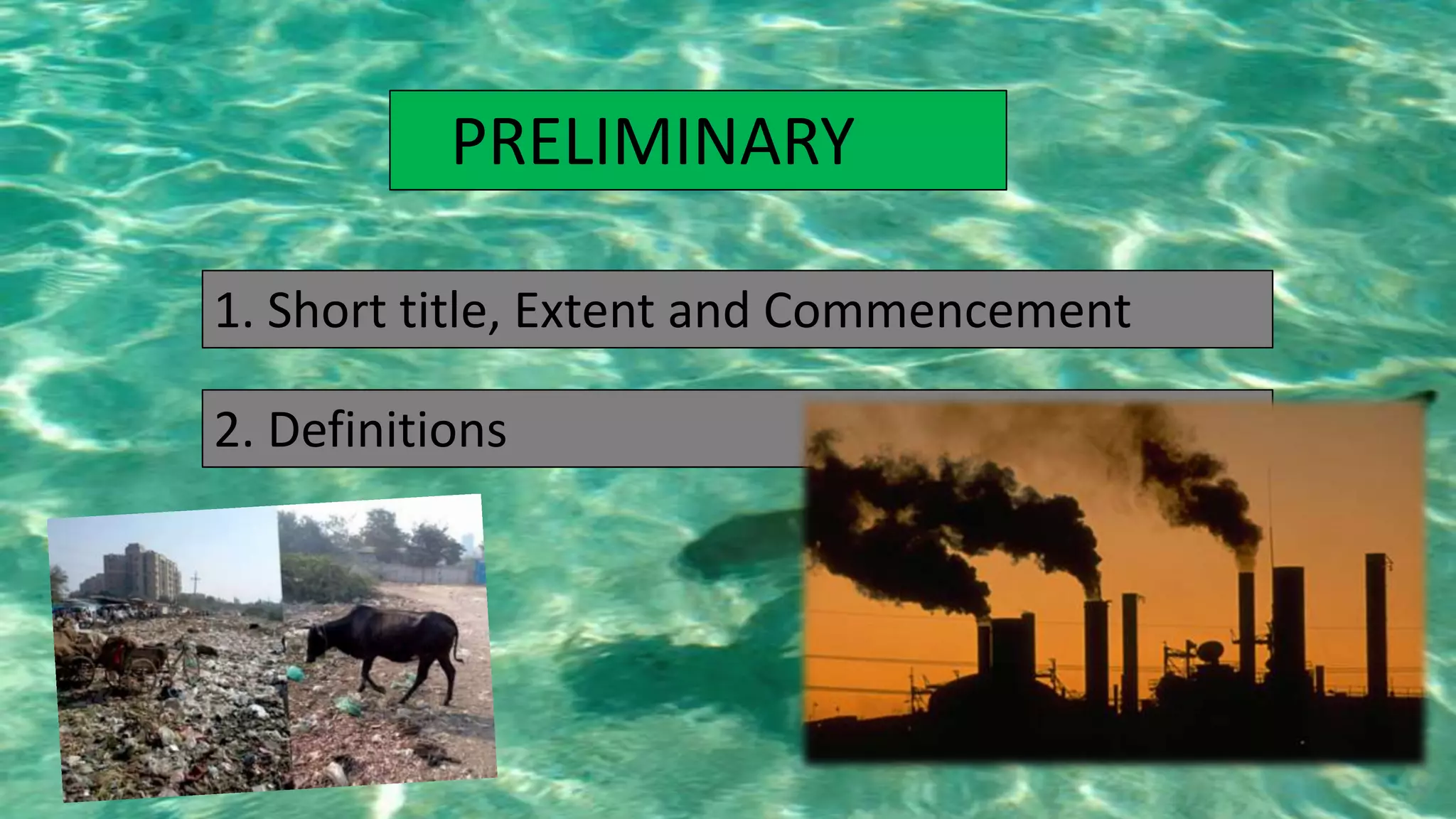 PRELIMINARY

1. Short title, Extent and Commencement

2. Definitions